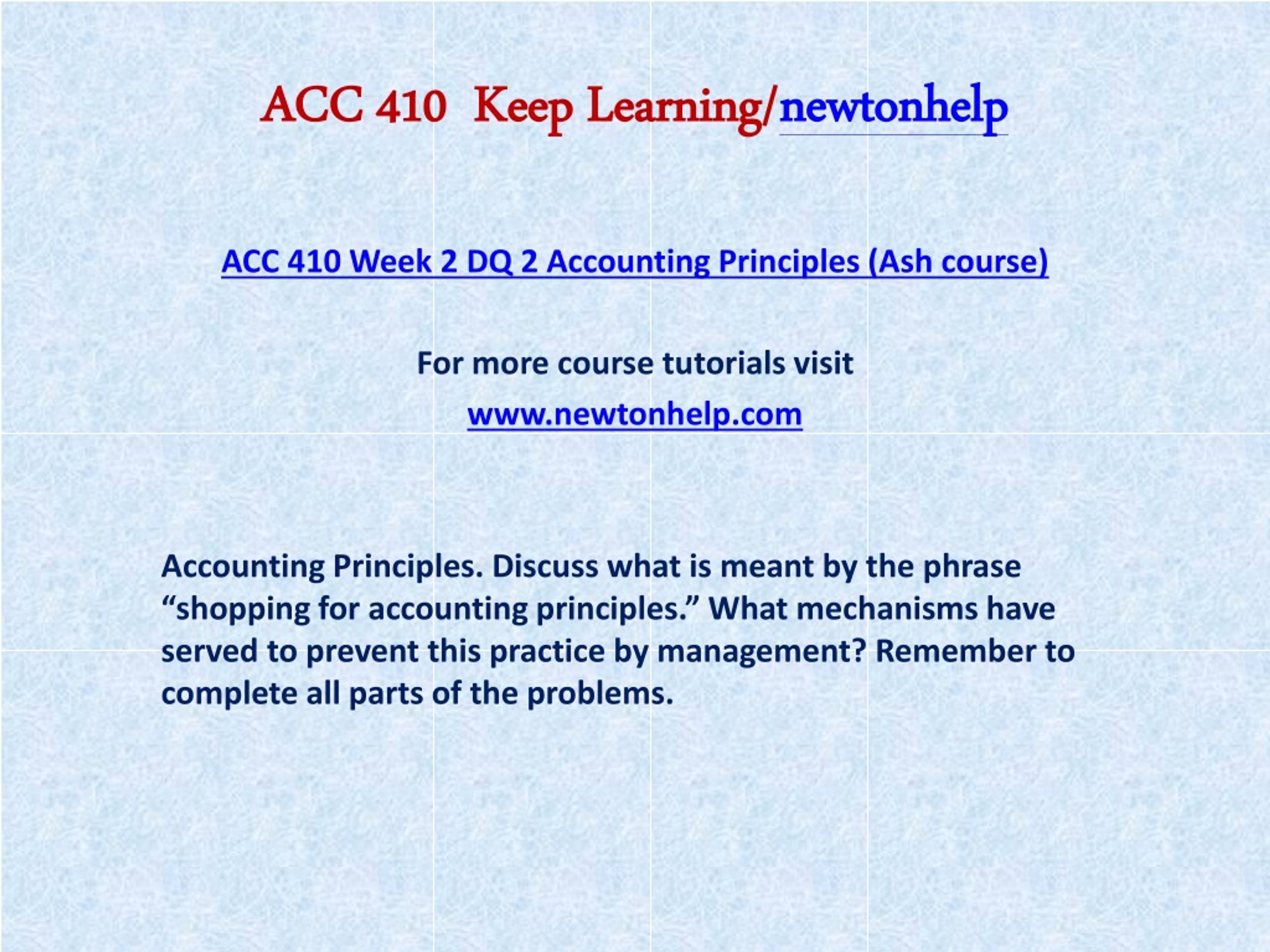 ACC 410 Keep Learning/newtonhelp

ACC 410 Week 2 DQ 2 Accounting Principles (Ash course)

For more course tutorials visit

www.newtonhelp.com

Accounting Principles. Discuss what is meant by the phrase “shopping for accounting principles.” What mechanisms have served to prevent this practice by management? Remember to complete all parts of the problems.